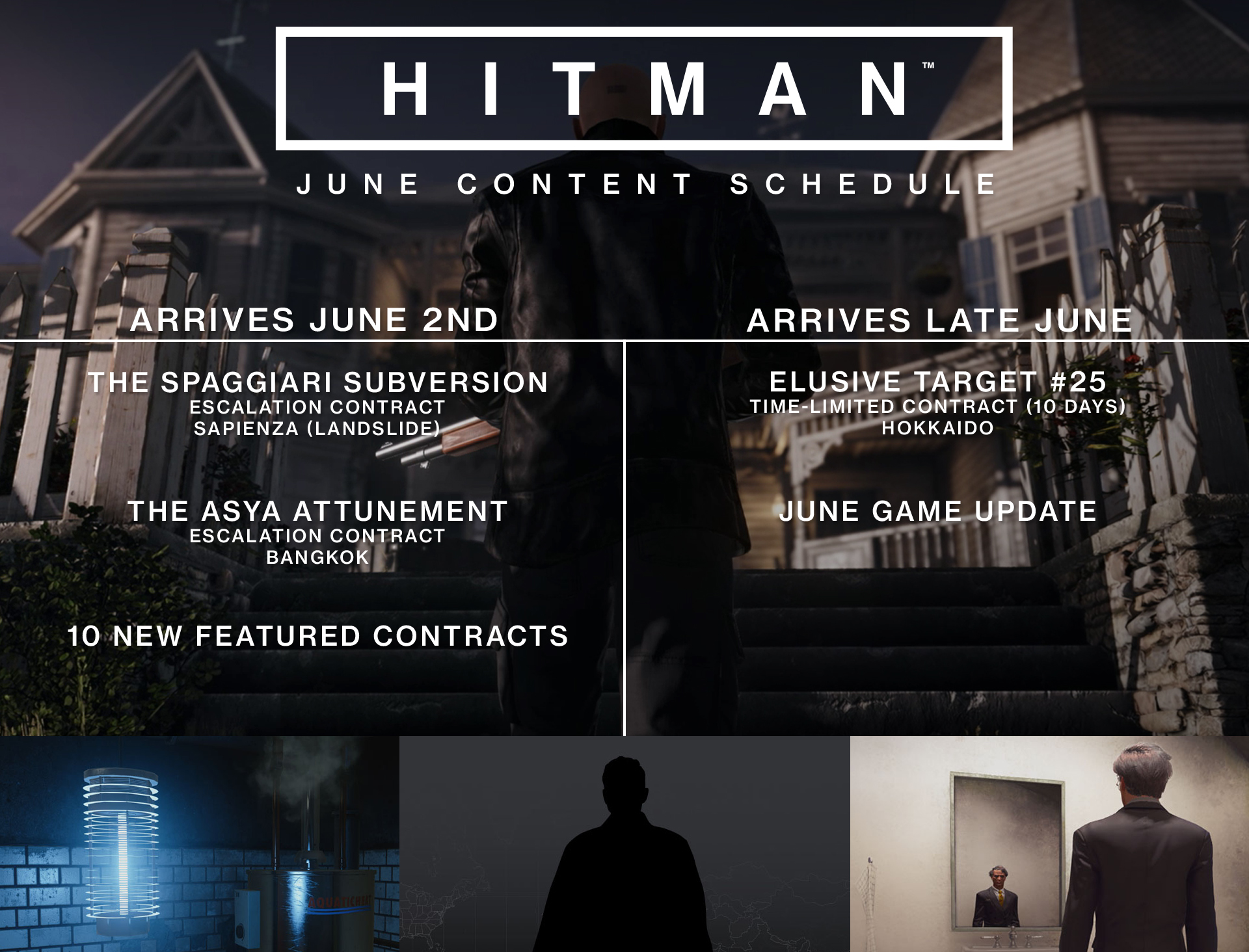 HITMAN™

JUNE CONTENT SCHEDULE

ARRIVES JUNE 2ND

THE SPAGGIARI SUBVERSION
ESCALATION CONTRACT
SAPIENZA (LANDSLIDE)

THE ASYA ATTUNEMENT
ESCALATION CONTRACT
BANGKOK

10 NEW FEATURED CONTRACTS

ARRIVES LATE JUNE

ELUSIVE TARGET #25
TIME-LIMITED CONTRACT (10 DAYS)
HOKKAIDO

JUNE GAME UPDATE